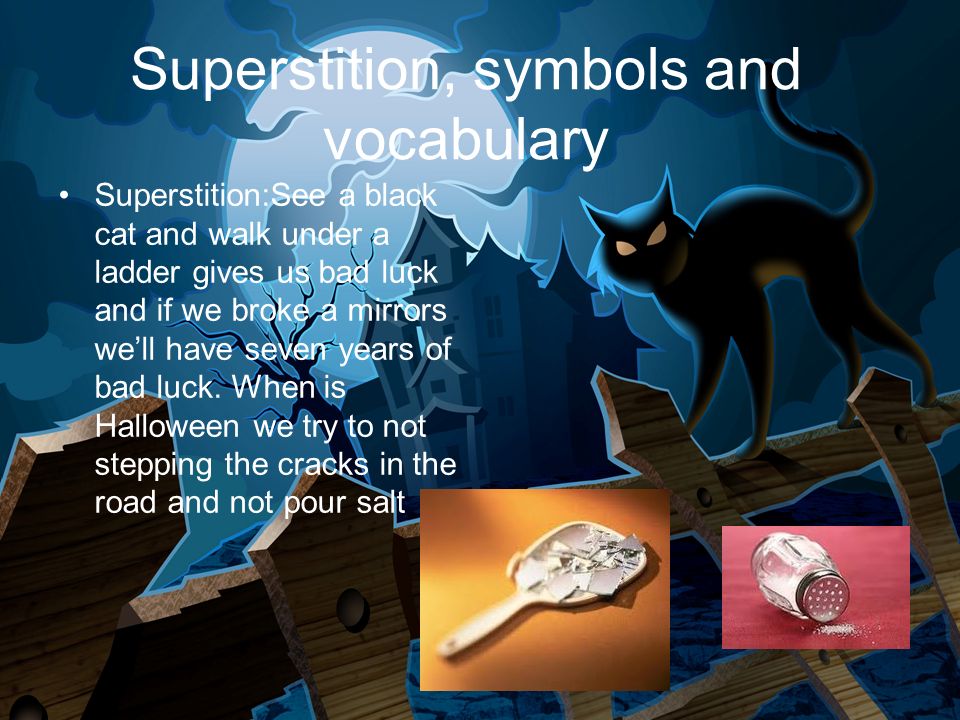 Superstition, symbols and vocabulary

• Superstition:See a black cat and walk under a ladder gives us bad luck and if we broke a mirrors we'll have seven years of bad luck. When is Halloween we try to not stepping the cracks in the road and not pour salt